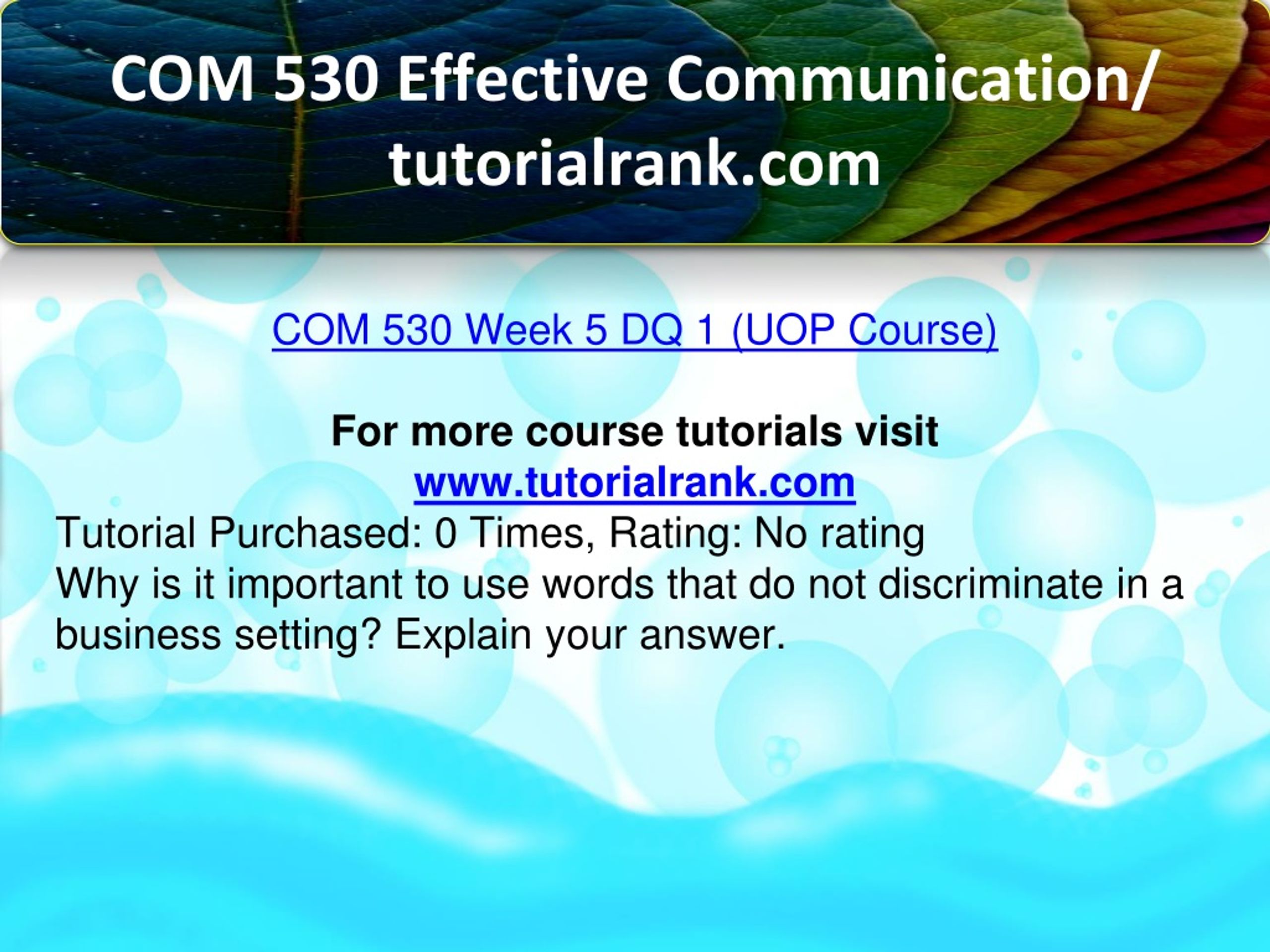 COM 530 Effective Communication/ tutorialrank.com

COM 530 Week 5 DQ 1 (UOP Course)

For more course tutorials visit
www.tutorialrank.com
Tutorial Purchased: 0 Times, Rating: No rating
Why is it important to use words that do not discriminate in a business setting? Explain your answer.